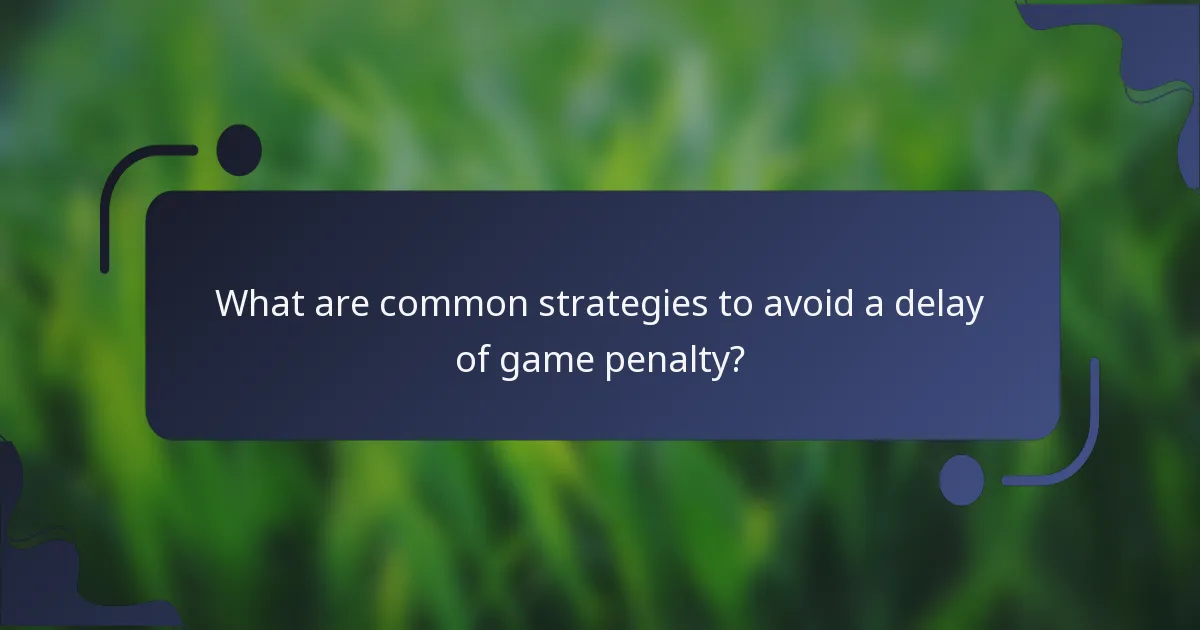 What are common strategies to avoid a delay of game penalty?